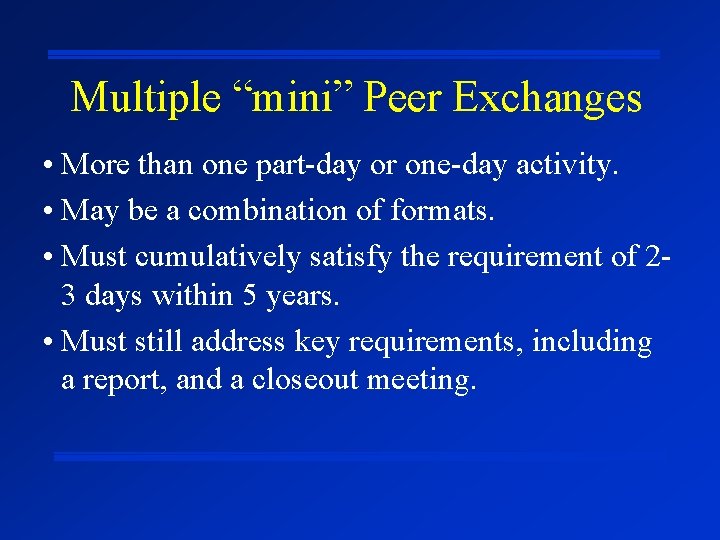 Multiple “mini” Peer Exchanges

• More than one part-day or one-day activity.

• May be a combination of formats.

• Must cumulatively satisfy the requirement of 2-3 days within 5 years.

• Must still address key requirements, including a report, and a closeout meeting.